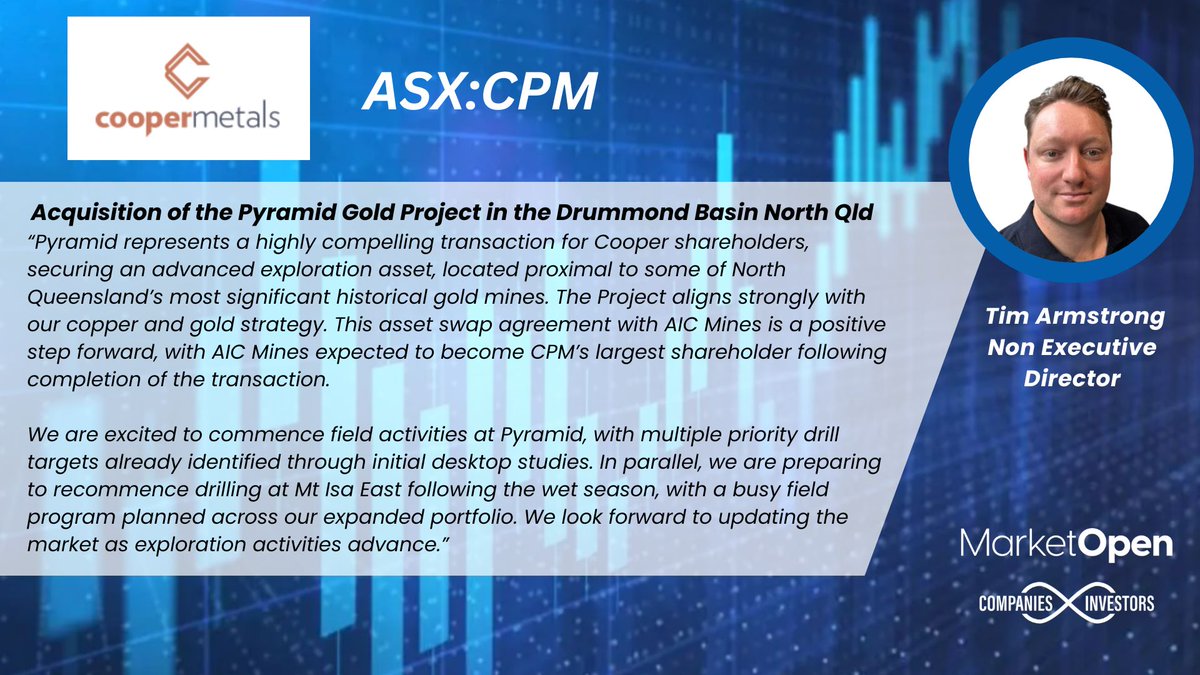 coopermetals

ASX:CPM

Acquisition of the Pyramid Gold Project in the Drummond Basin North Qld

“Pyramid represents a highly compelling transaction for Cooper shareholders, securing an advanced exploration asset, located proximal to some of North Queensland’s most significant historical gold mines. The Project aligns strongly with our copper and gold strategy. This asset swap agreement with AIC Mines is a positive step forward, with AIC Mines expected to become CPM’s largest shareholder following completion of the transaction.

We are excited to commence field activities at Pyramid, with multiple priority drill targets already identified through initial desktop studies. In parallel, we are preparing to recommence drilling at Mt Isa East following the wet season, with a busy field program planned across our expanded portfolio. We look forward to updating the market as exploration activities advance.”

Tim Armstrong
Non Executive
Director

MarketOpen

COMPANIES INVESTORS